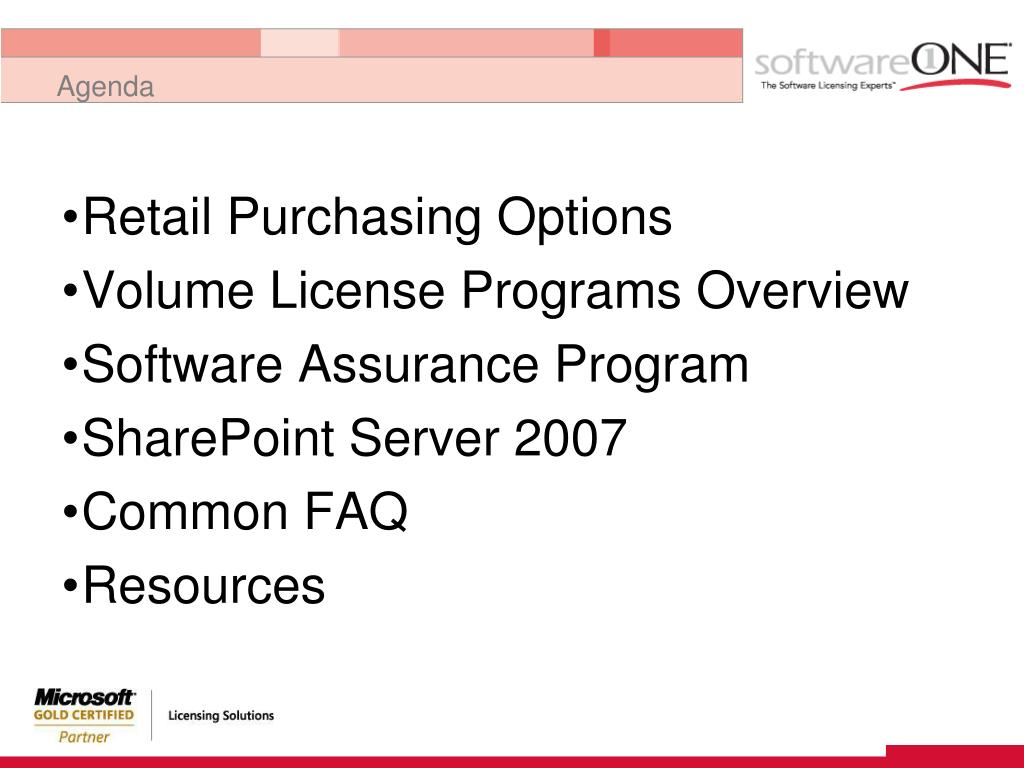 Agenda

softwareONE
The Software Licensing Experts™

•Retail Purchasing Options
•Volume License Programs Overview
•Software Assurance Program
•SharePoint Server 2007
•Common FAQ
•Resources

Microsoft
GOLD CERTIFIED
Partner

Licensing Solutions